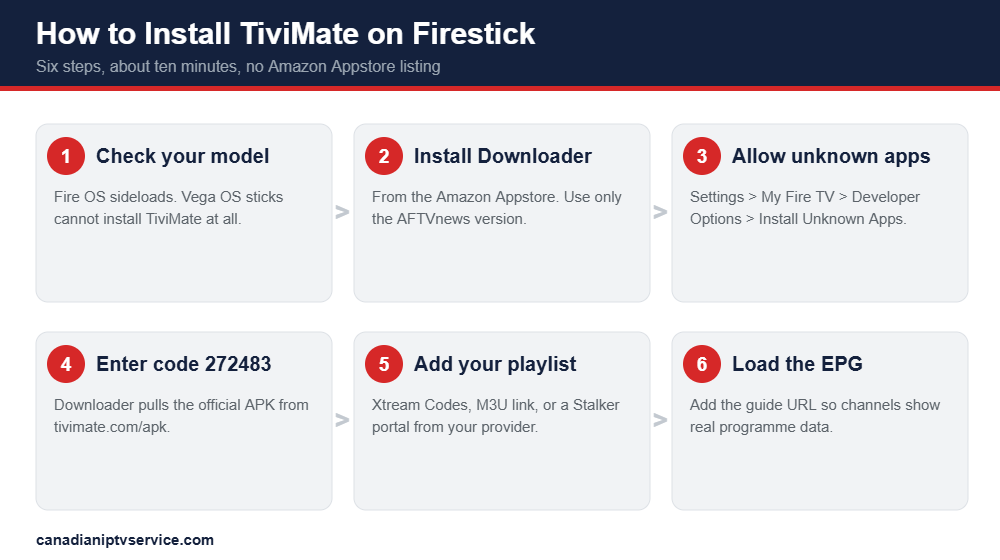 How to Install TiviMate on Firestick

Six steps, about ten minutes, no Amazon Appstore listing

1 Check your model

Fire OS sideloads. Vega OS sticks cannot install TiviMate at all.

>

2 Install Downloader

From the Amazon Appstore. Use only the AFTVnews version.

>

3 Allow unknown apps

Settings > My Fire TV > Developer Options > Install Unknown Apps.

4 Enter code 272483

Downloader pulls the official APK from tivimate.com/apk.

>

5 Add your playlist

Xtream Codes, M3U link, or a Stalker portal from your provider.

>

6 Load the EPG

Add the guide URL so channels show real programme data.

canadianiptvservice.com